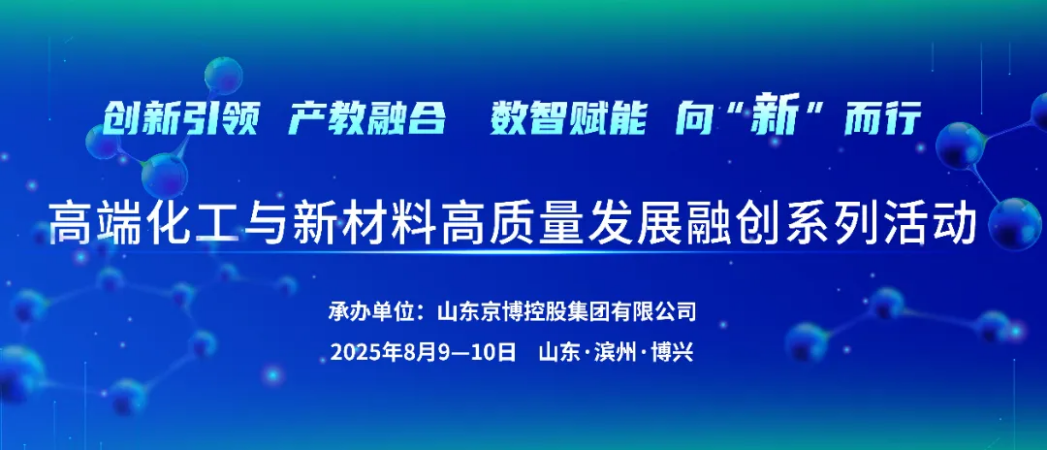 创新引领 产教融合 数智赋能 向“新”而行

高端化工与新材料高质量发展融创系列活动

承办单位：山东京博控股集团有限公司

2025年8月9—10日 山东·滨州·博兴